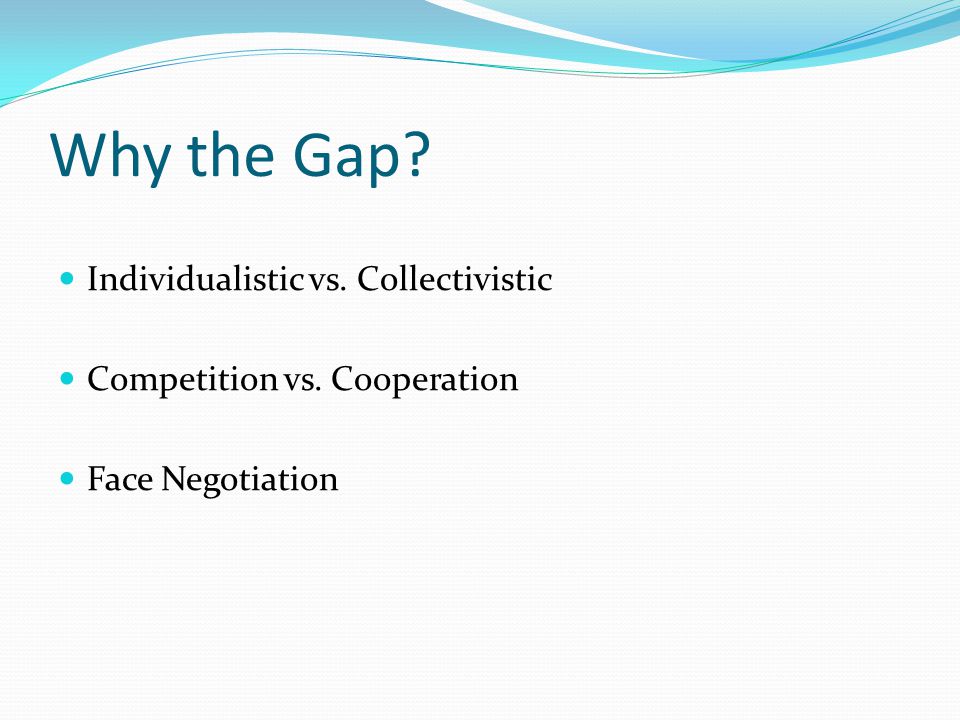 Why the Gap?

- Individualistic vs. Collectivistic
- Competition vs. Cooperation
- Face Negotiation